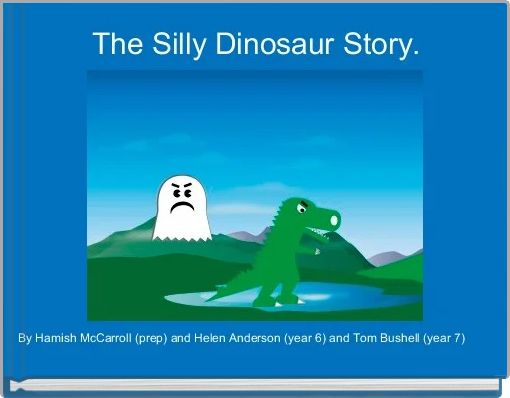 The Silly Dinosaur Story.

By Hamish McCarroll (prep) and Helen Anderson (year 6) and Tom Bushell (year 7)